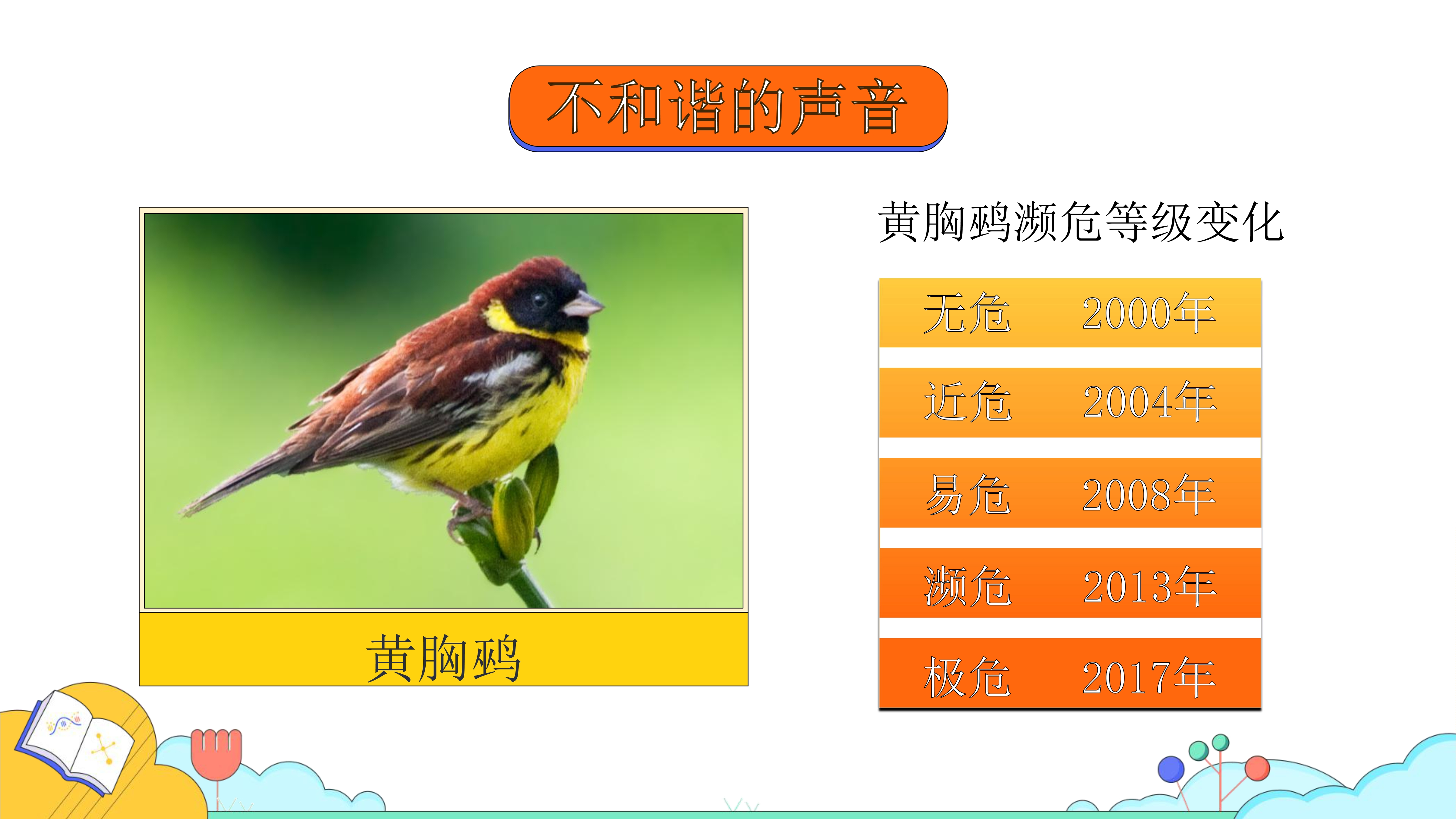 不和谐的声音

黄胸鹀

黄胸鹀濒危等级变化

| 无危 | 2000年 |
|---|---|
| 近危 | 2004年 |
| 易危 | 2008年 |
| 濒危 | 2013年 |
| 极危 | 2017年 |